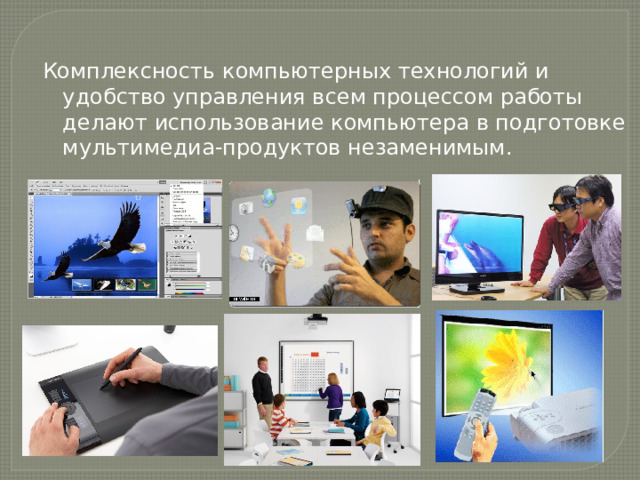 Комплексность компьютерных технологий и удобство управления всем процессом работы делают использование компьютера в подготовке мультимедиа-продуктов незаменимым.